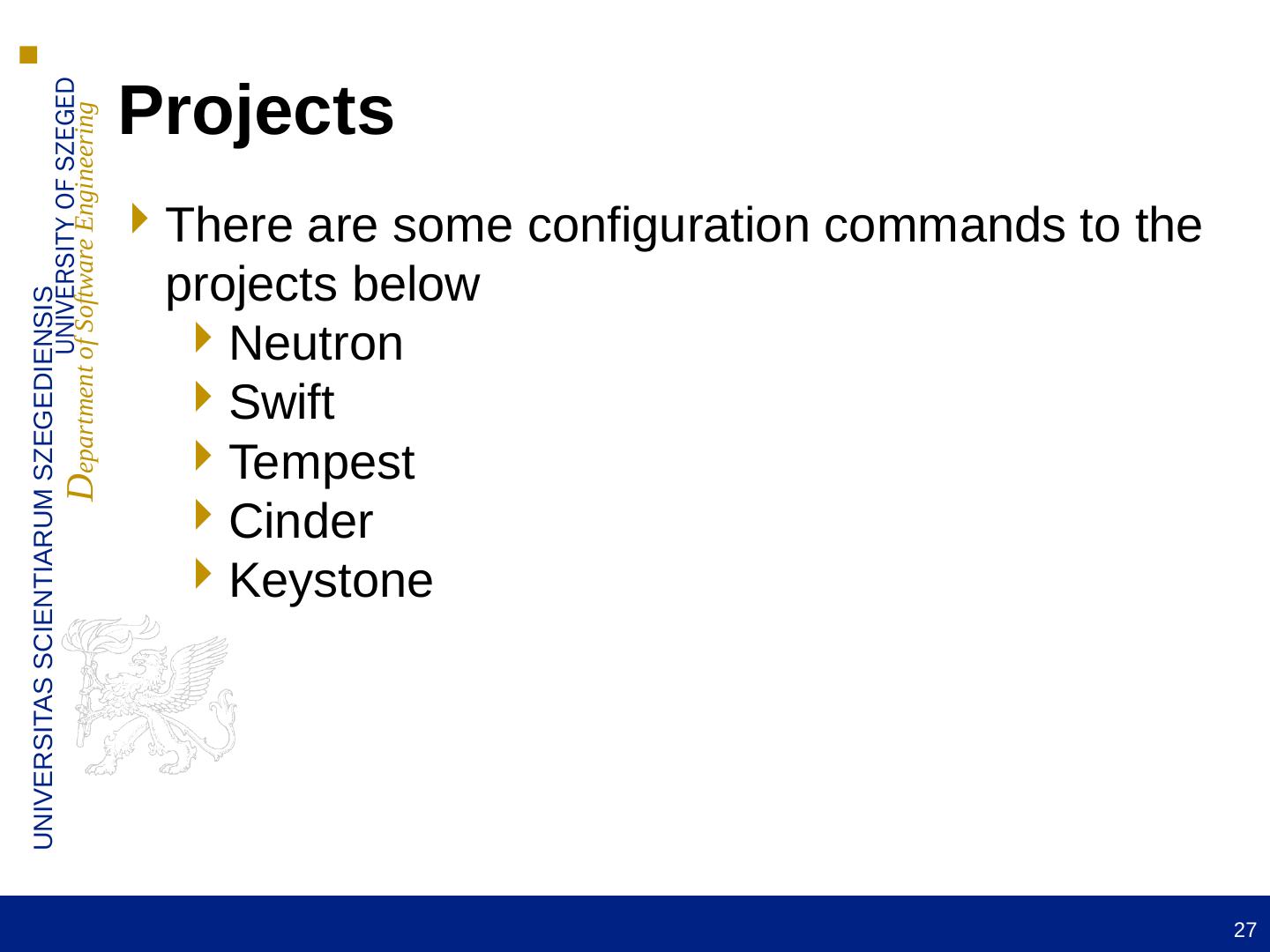 UNIVERSITAS SCIENTIARUM SZEGEDIENSIS
UNIVERSITY OF SZEGED
Department of Software Engineering

Projects

There are some configuration commands to the projects below

Neutron

Swift

Tempest

Cinder

Keystone

27